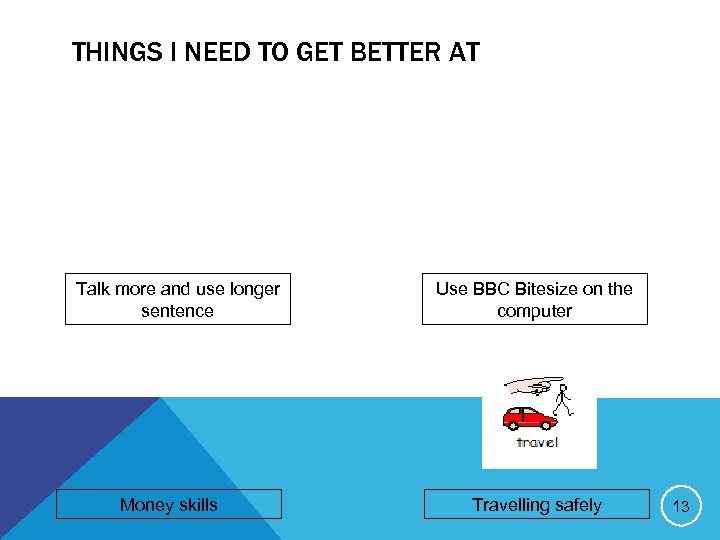 THINGS I NEED TO GET BETTER AT

Talk more and use longer sentence

Use BBC Bitesize on the computer

travel

Money skills

Travelling safely

13